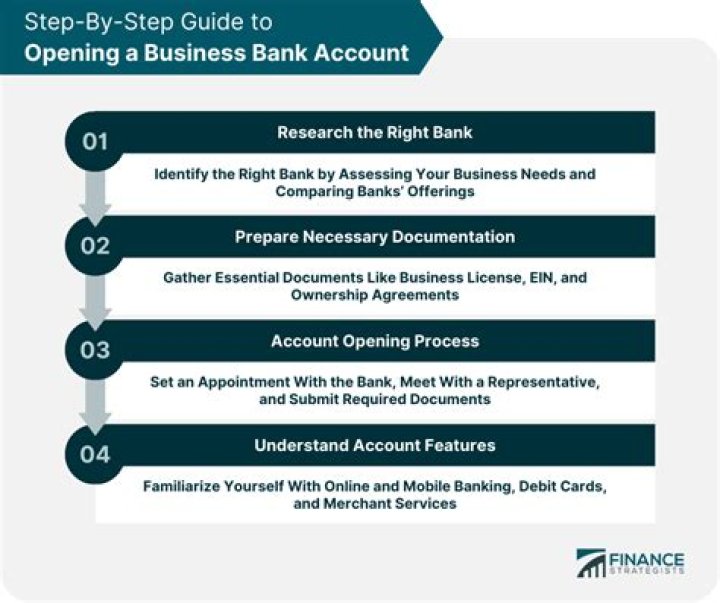 Step-By-Step Guide to
Opening a Business Bank Account

01
Research the Right Bank
Identify the Right Bank by Assessing Your Business Needs and Comparing Banks' Offerings

02
Prepare Necessary Documentation
Gather Essential Documents Like Business License, EIN, and Ownership Agreements

03
Account Opening Process
Set an Appointment With the Bank, Meet With a Representative, and Submit Required Documents

04
Understand Account Features
Familiarize Yourself With Online and Mobile Banking, Debit Cards, and Merchant Services

FINANCE
STRATEGISTS